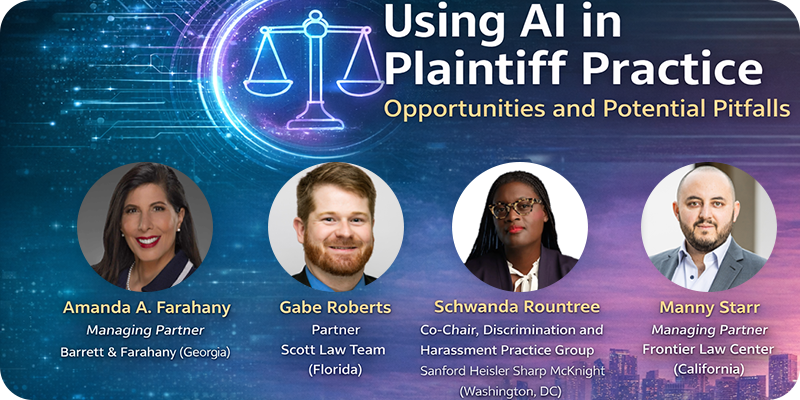 Using AI in Plaintiff Practice

Opportunities and Potential Pitfalls

Amanda A. Farahany
Managing Partner
Barrett & Farahany (Georgia)

Gabe Roberts
Partner
Scott Law Team
(Florida)

Schwanda Rountree
Co-Chair, Discrimination and Harassment Practice Group
Sanford Heisler Sharp McKnight
(Washington, DC)

Manny Starr
Managing Partner
Frontier Law Center
(California)